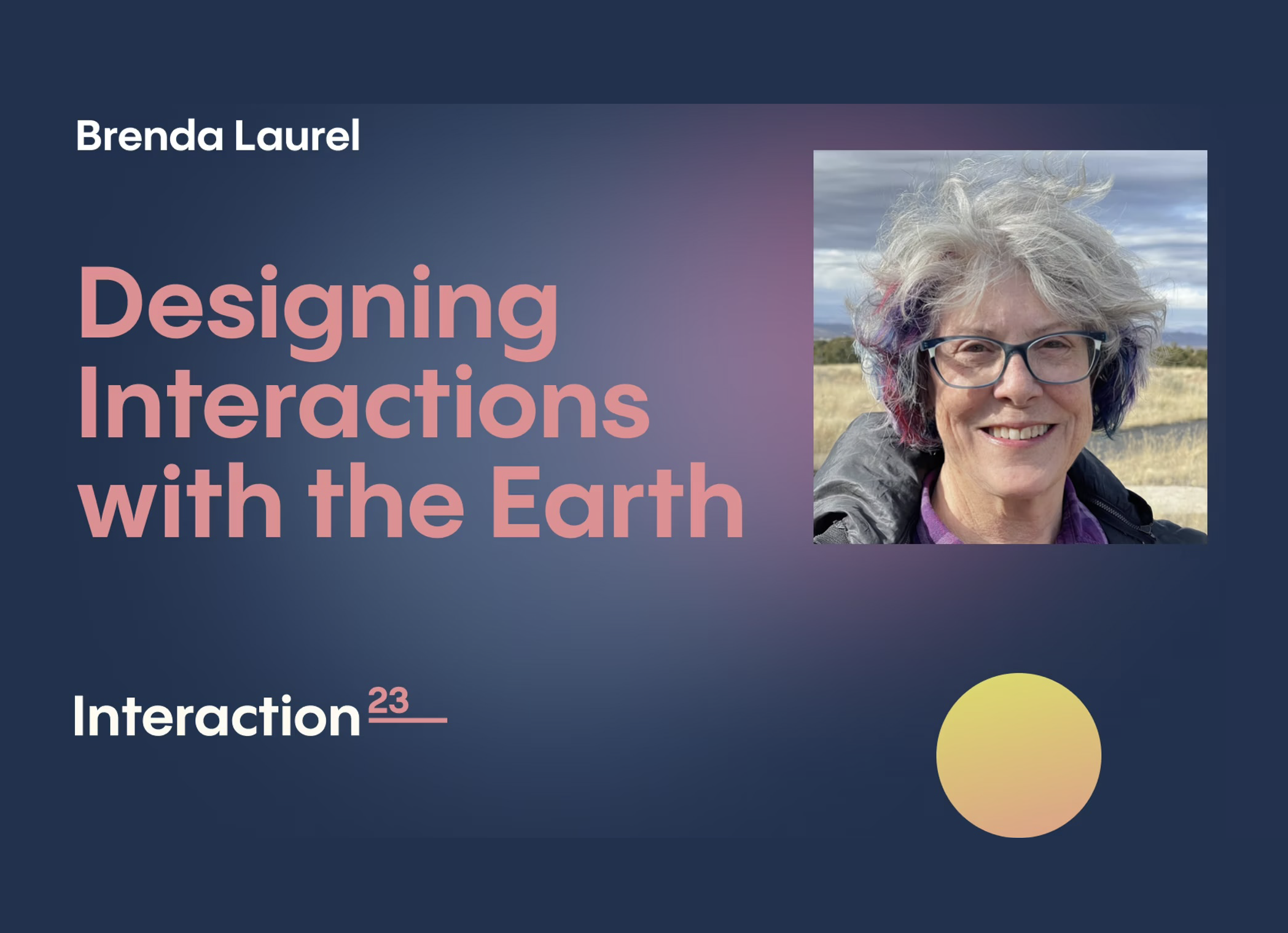 Brenda Laurel

Designing Interactions with the Earth

Interaction 23